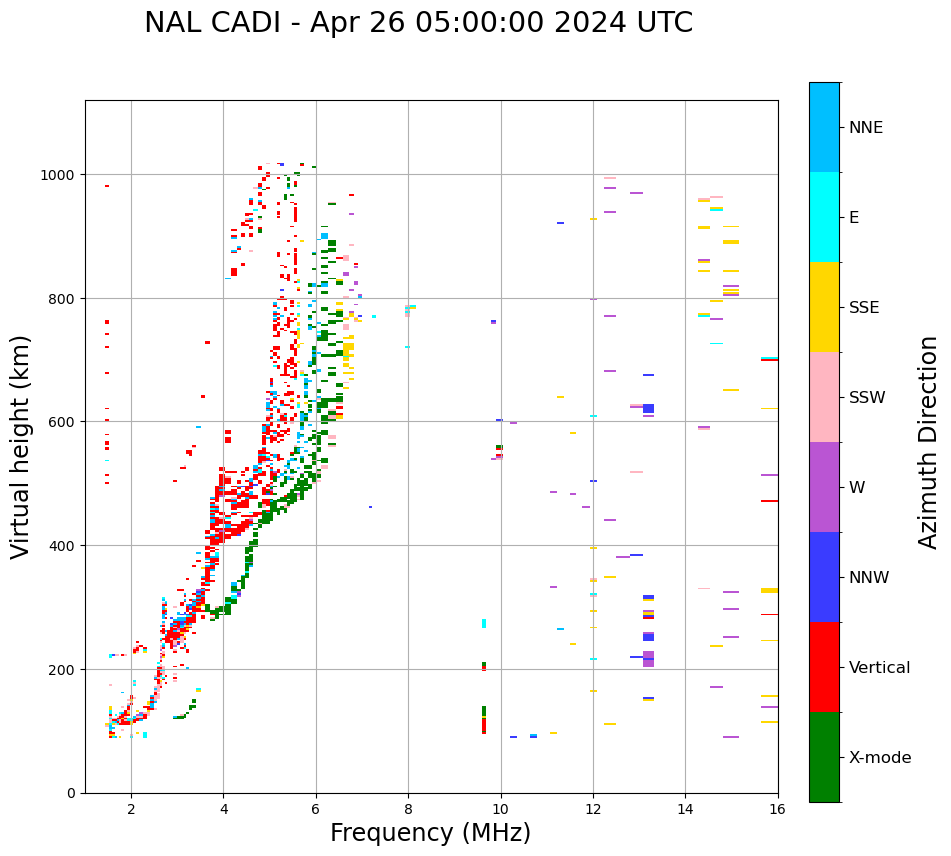 NAL CADI - Apr 26 05:00:00 2024 UTC

Virtual height (km)

1000
800
600
400
200
0

2
4
6
8
10
12
14
16

Frequency (MHz)

NNE
E
SSE
SSW
W
NNW
Vertical
X-mode

Azimuth Direction